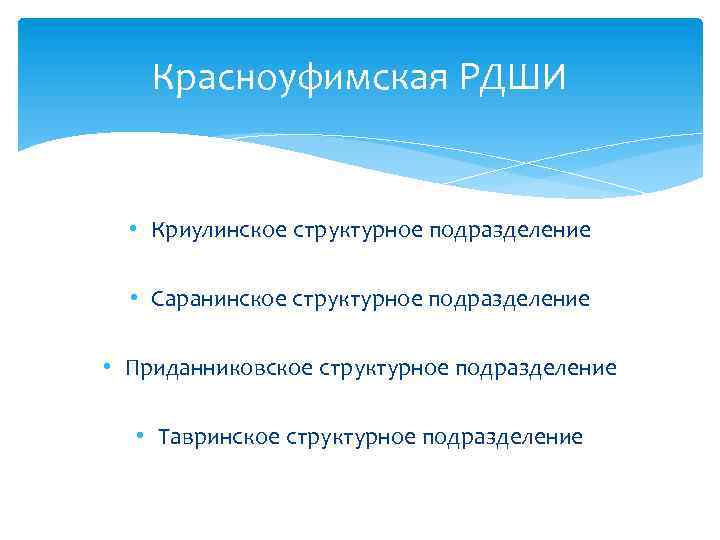 Красноуфимская РДШИ

• Криулинское структурное подразделение

• Саранинское структурное подразделение

• Приданниковское структурное подразделение

• Тавринское структурное подразделение